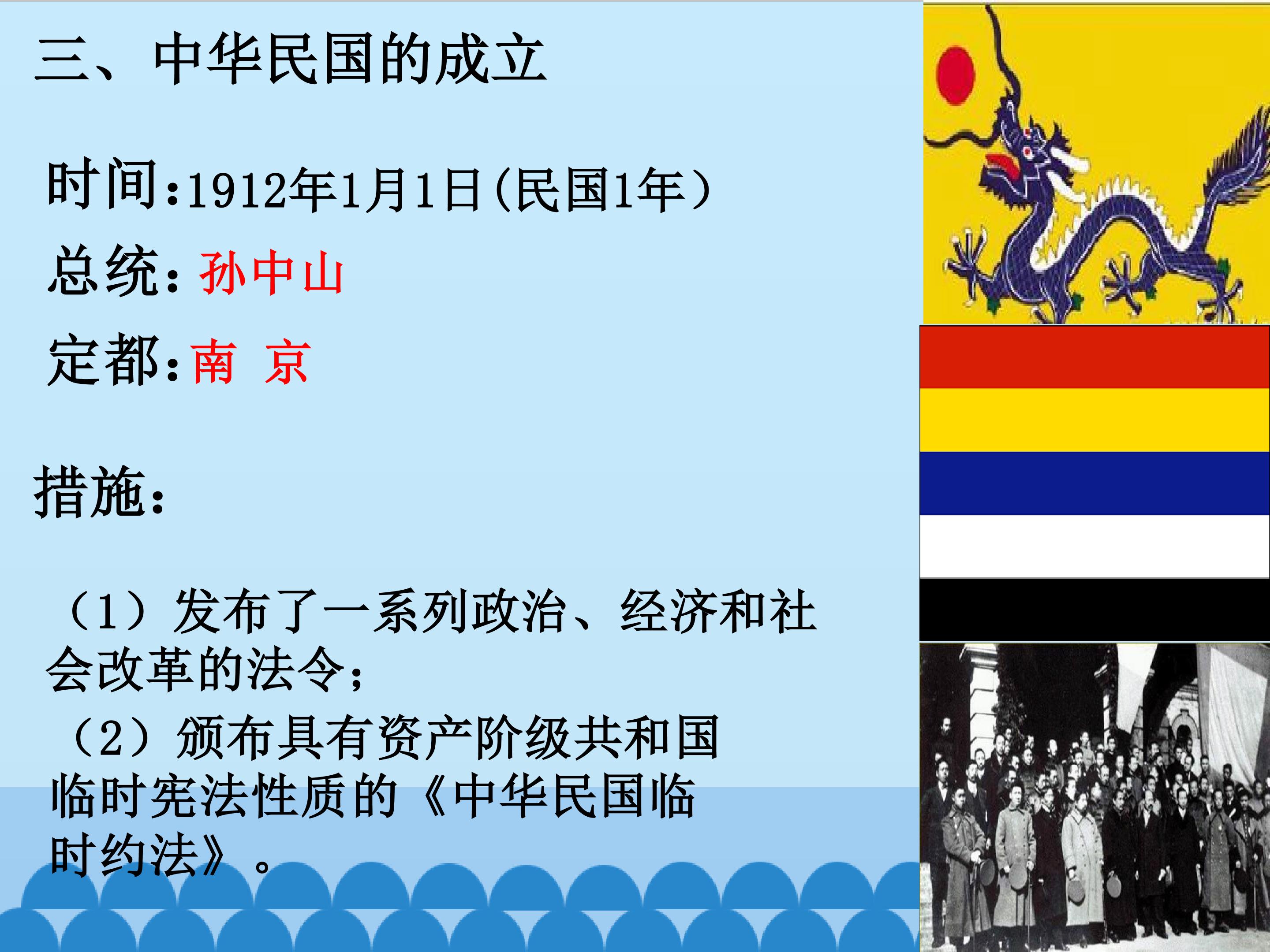 三、中华民国的成立

时间:1912年1月1日(民国1年)

总统:孙中山

定都:南 京

措施:

（1）发布了一系列政治、经济和社会改革的法令;

（2）颁布具有资产阶级共和国临时宪法性质的《中华民国临时约法》。